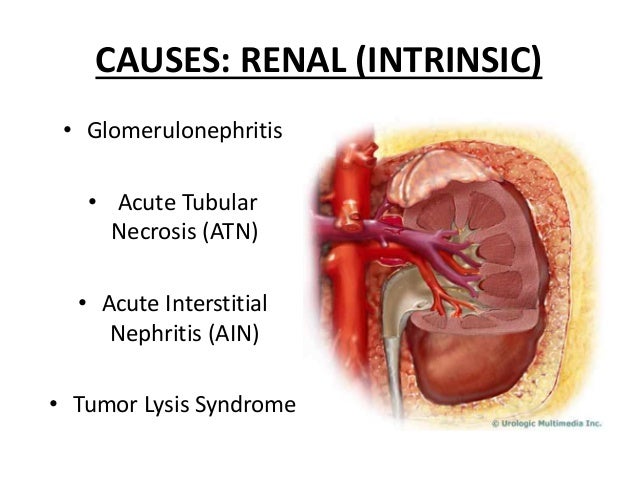 CAUSES: RENAL (INTRINSIC)

• Glomerulonephritis

• Acute Tubular Necrosis (ATN)

• Acute Interstitial Nephritis (AIN)

• Tumor Lysis Syndrome

© Urologic Multimedia Inc.